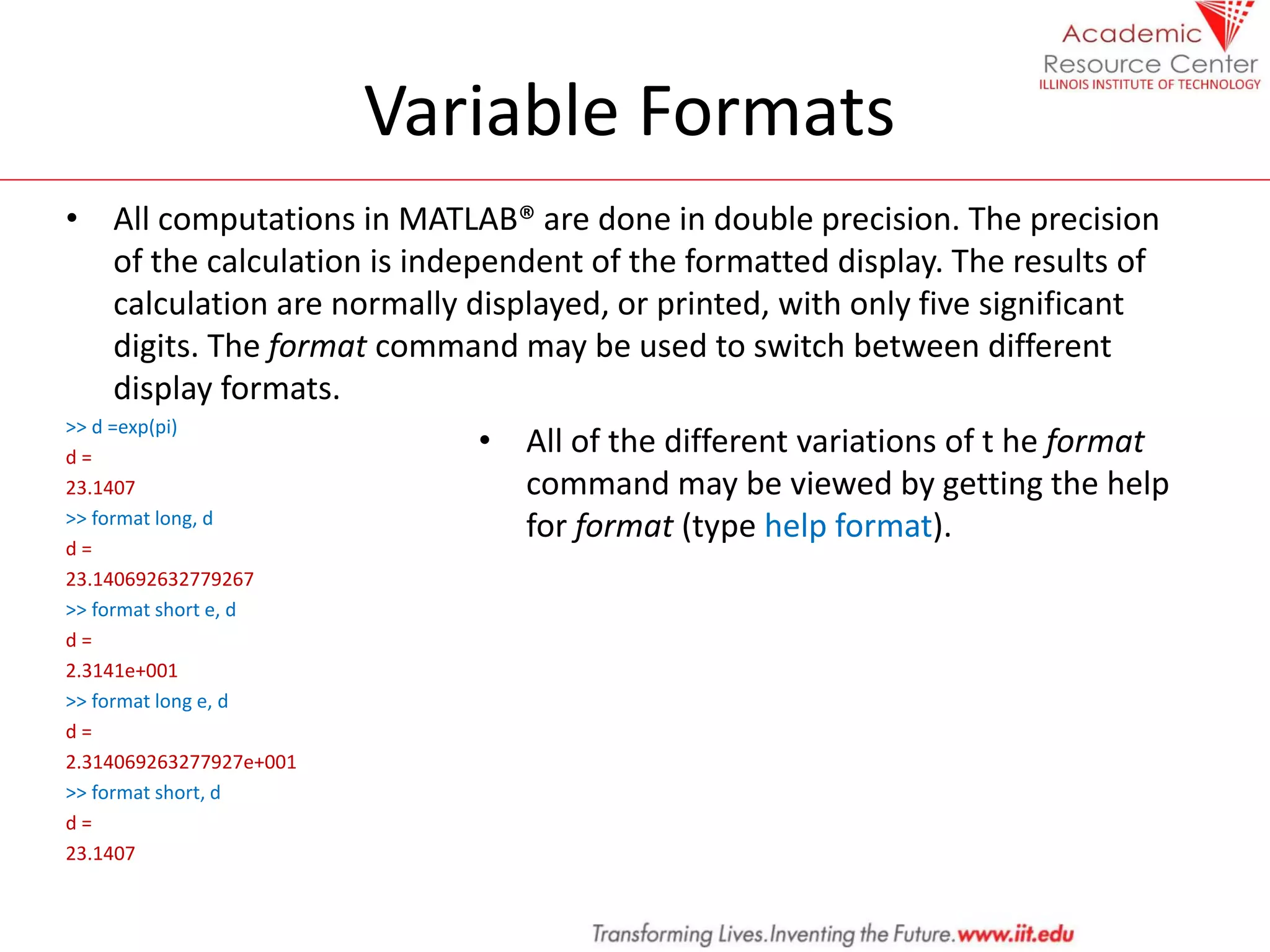 Academic Resource Center
ILLINOIS INSTITUTE OF TECHNOLOGY

Variable Formats

• All computations in MATLAB® are done in double precision. The precision of the calculation is independent of the formatted display. The results of calculation are normally displayed, or printed, with only five significant digits. The format command may be used to switch between different display formats.

>> d =exp(pi)
d =
23.1407
>> format long, d
d =
23.140692632779267
>> format short e, d
d =
2.3141e+001
>> format long e, d
d =
2.314069263277927e+001
>> format short, d
d =
23.1407

• All of the different variations of t he format command may be viewed by getting the help for format (type help format).

Transforming Lives.Inventing the Future.www.iit.edu